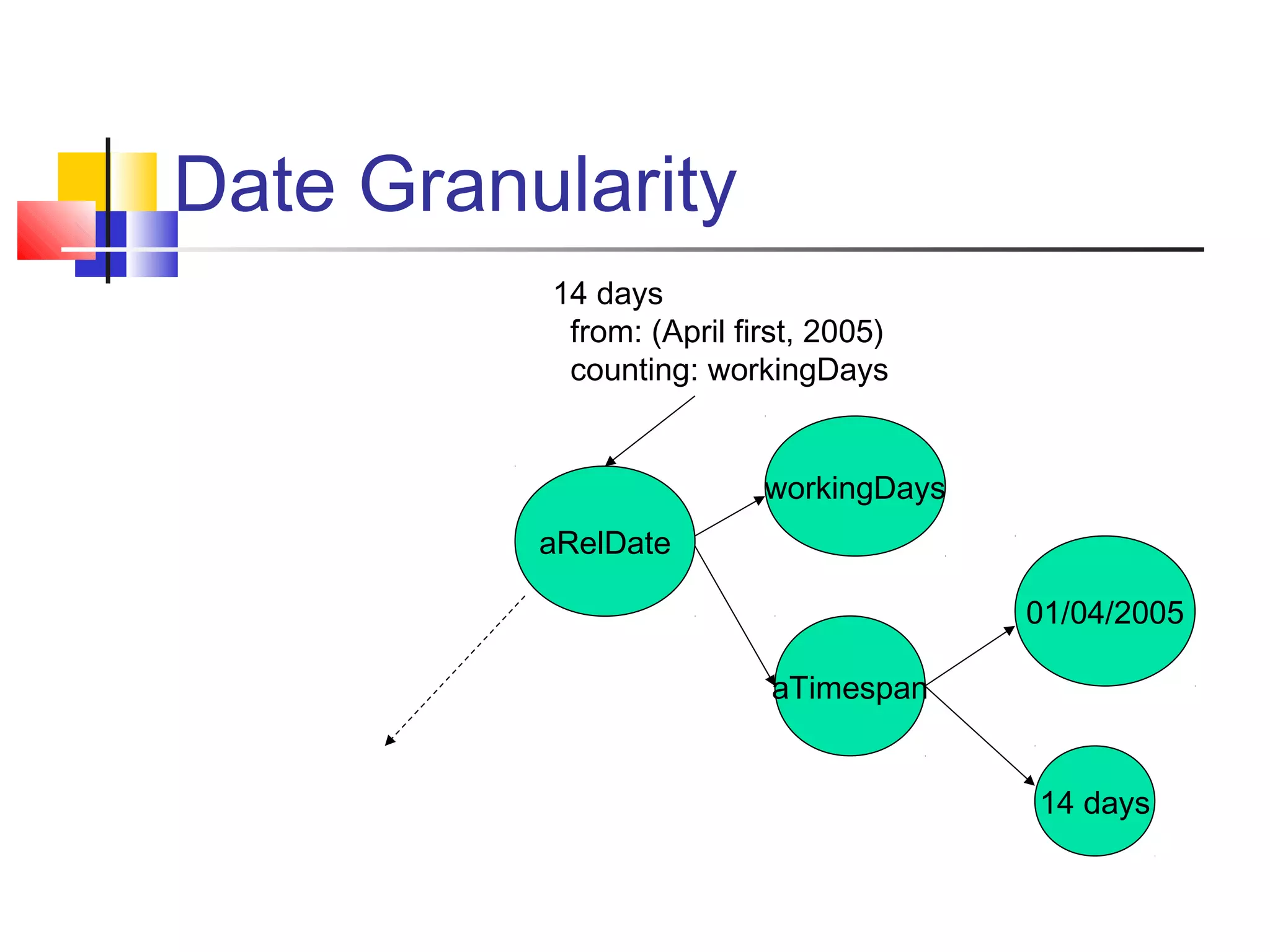 Date Granularity

14 days
from: (April first, 2005)
counting: workingDays

aRelDate

workingDays

aTimespan

01/04/2005

14 days